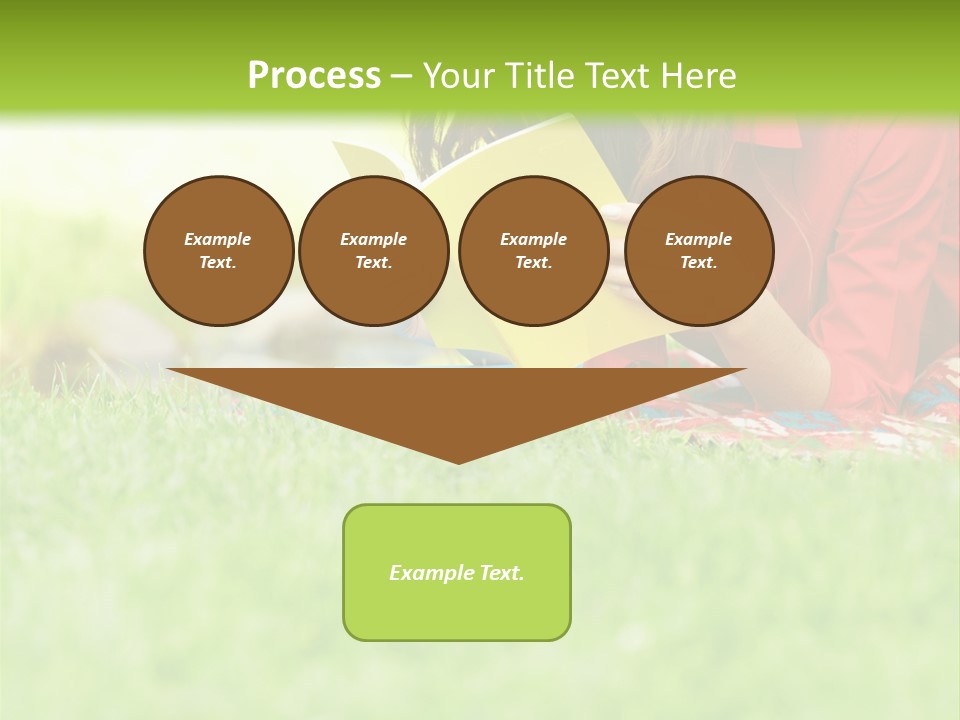 Process – Your Title Text Here

Example Text.

Example Text.

Example Text.

Example Text.

Example Text.